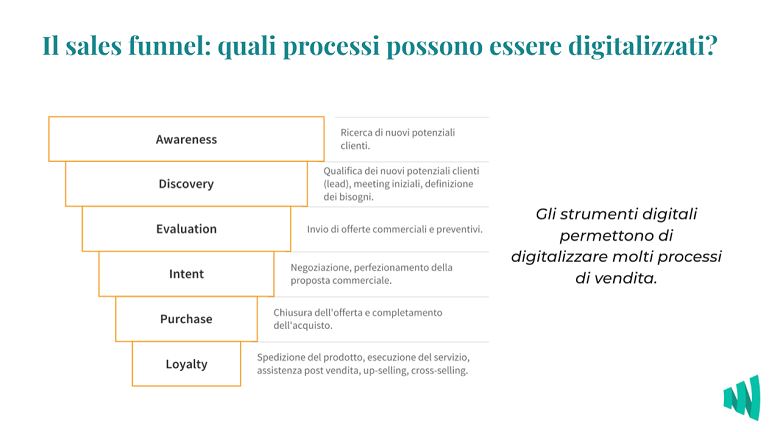 Il sales funnel: quali processi possono essere digitalizzati?

Awareness
Ricerca di nuovi potenziali clienti.

Discovery
Qualifica dei nuovi potenziali clienti (lead), meeting iniziali, definizione dei bisogni.

Evaluation
Invio di offerte commerciali e preventivi.

Intent
Negoziazione, perfezionamento della proposta commerciale.

Purchase
Chiusura dell'offerta e completamento dell'acquisto.

Loyalty
Spedizione del prodotto, esecuzione del servizio, assistenza post vendita, up-selling, cross-selling.

Gli strumenti digitali permettono di digitalizzare molti processi di vendita.